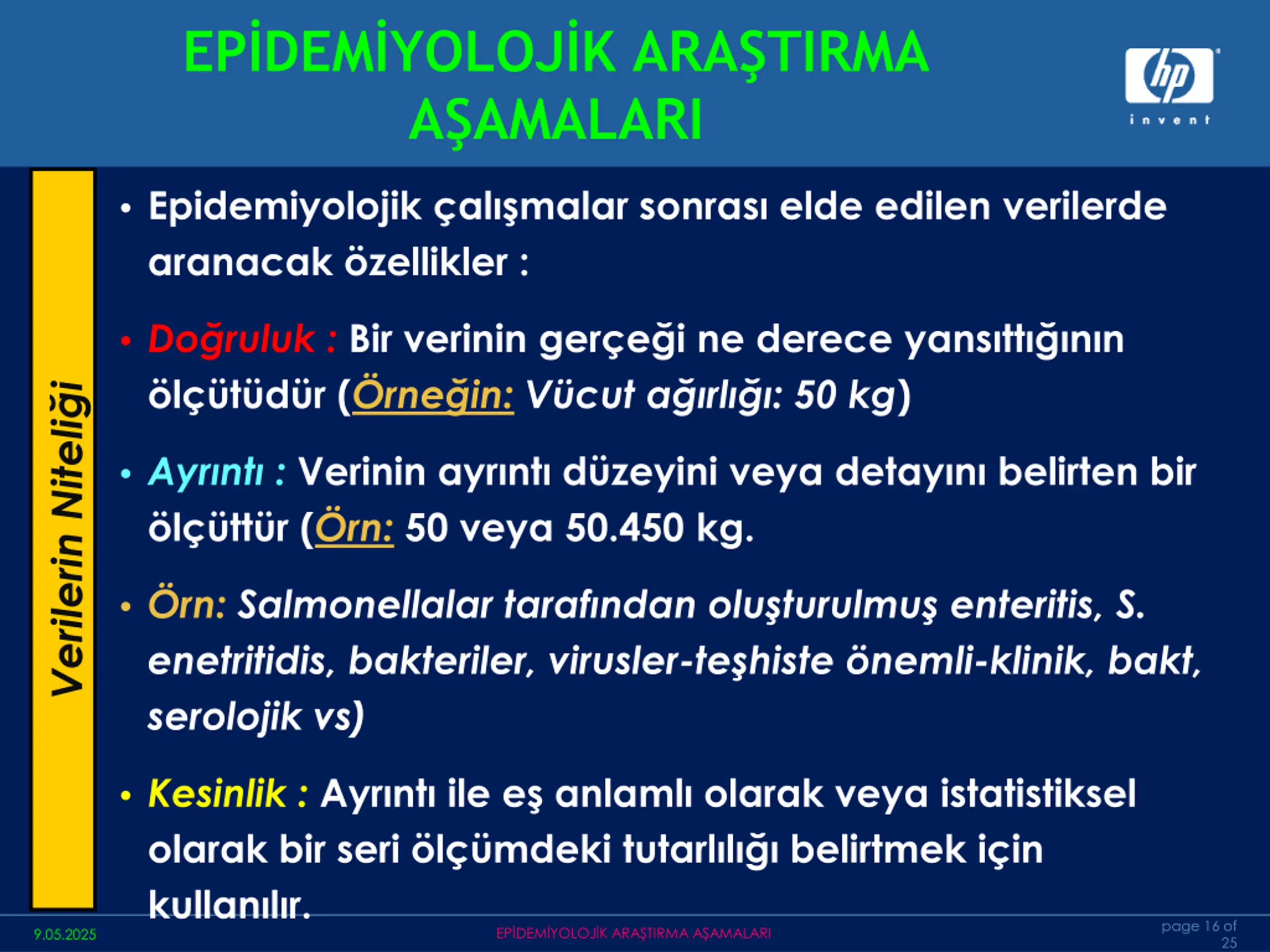 EPİDEMİYOLOJİK ARAŞTIRMA AŞAMALARI

hp
invent

Verilerin Niteliği

• Epidemiyolojik çalışmalar sonrası elde edilen verilerde aranacak özellikler :

• Doğruluk : Bir verinin gerçeği ne derece yansıttığının ölçütüdür (Örneğin: Vücut ağırlığı: 50 kg)

• Ayrıntı : Verinin ayrıntı düzeyini veya detayını belirten bir ölçüttür (Örn: 50 veya 50.450 kg.

• Örn: Salmonellalar tarafından oluşturulmuş enteritis, S. enetritidis, bakteriler, virusler-teşhiste önemli-klinik, bakt, serolojik vs)

• Kesinlik : Ayrıntı ile eş anlamlı olarak veya istatistiksel olarak bir seri ölçümdeki tutarlılığı belirtmek için kullanılır.

9.05.2025
EPİDEMİYOLOJİK ARAŞTIRMA AŞAMALARI
page 16 of 25